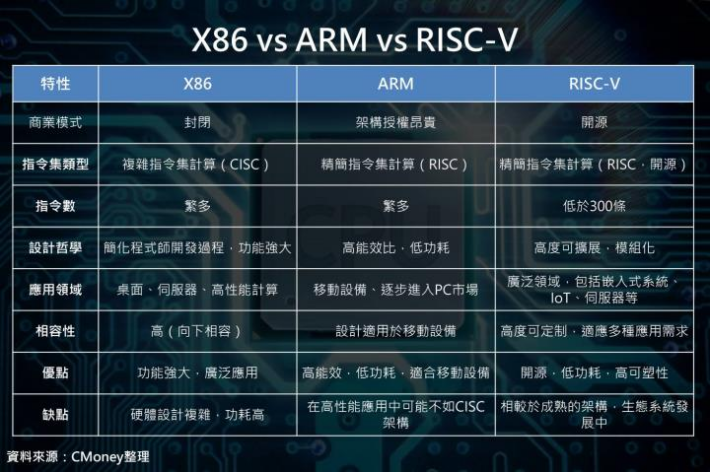 X86 vs ARM vs RISC-V

| 特性 | X86 | ARM | RISC-V |
|---|---|---|---|
| 商業模式 | 封閉 | 架構授權昂貴 | 開源 |
| 指令集類型 | 複雜指令集計算（CISC） | 精簡指令集計算（RISC） | 精簡指令集計算（RISC，開源） |
| 指令數 | 繁多 | 繁多 | 低於300條 |
| 設計哲學 | 簡化程式師開發過程，功能強大 | 高能效比，低功耗 | 高度可擴展，模組化 |
| 應用領域 | 桌面、伺服器、高性能計算 | 移動設備、逐步進入PC市場 | 廣泛領域，包括嵌入式系統、IoT、伺服器等 |
| 相容性 | 高（向下相容） | 設計適用於移動設備 | 高度可定制，適應多種應用需求 |
| 優點 | 功能強大，廣泛應用 | 高能效，低功耗，適合移動設備 | 開源，低功耗，高可塑性 |
| 缺點 | 硬體設計複雜，功耗高 | 在高性能應用中可能不如CISC架構 | 相較於成熟的架構，生態系統發展中 |

資料來源：CMoney整理